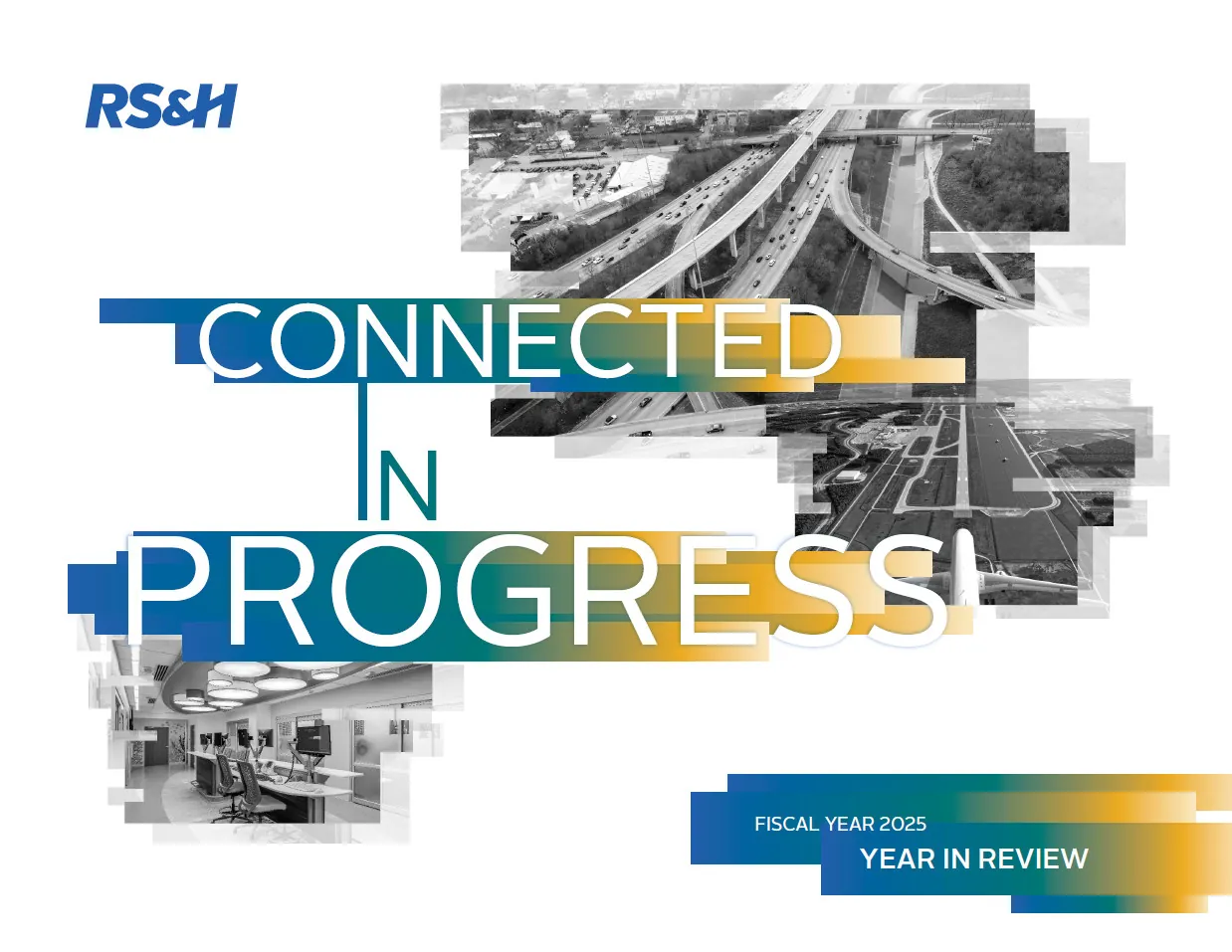 RS&H

CONNECTED
IN
PROGRESS

FISCAL YEAR 2025
YEAR IN REVIEW